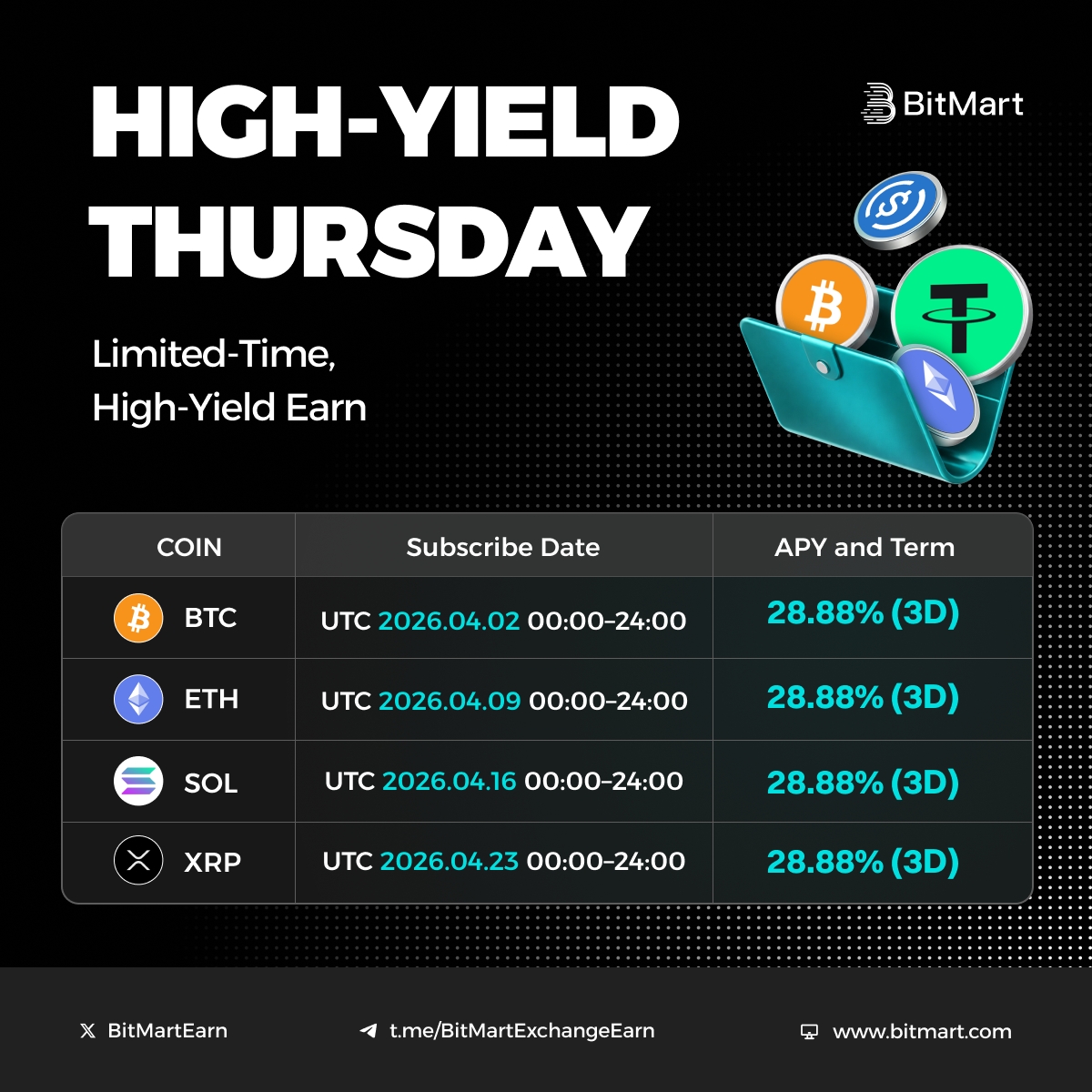 HIGH-YIELD THURSDAY

BitMart

Limited-Time, High-Yield Earn

| COIN | Subscribe Date | APY and Term |
|---|---|---|
| BTC | UTC 2026.04.02 00:00–24:00 | 28.88% (3D) |
| ETH | UTC 2026.04.09 00:00–24:00 | 28.88% (3D) |
| SOL | UTC 2026.04.16 00:00–24:00 | 28.88% (3D) |
| XRP | UTC 2026.04.23 00:00–24:00 | 28.88% (3D) |

BitMartEarn t.me/BitMartExchangeEarn www.bitmart.com